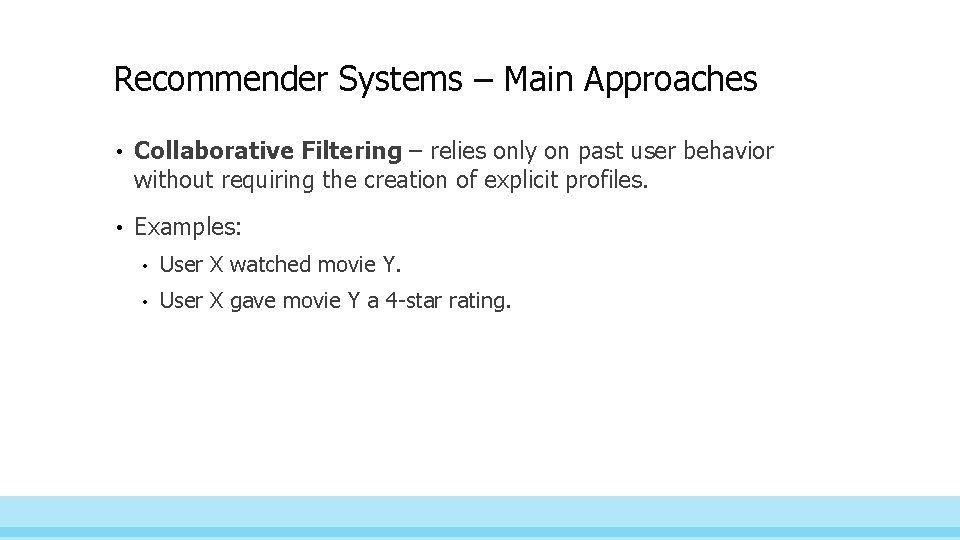 Recommender Systems – Main Approaches

• Collaborative Filtering – relies only on past user behavior without requiring the creation of explicit profiles.

• Examples:

• User X watched movie Y.

• User X gave movie Y a 4-star rating.